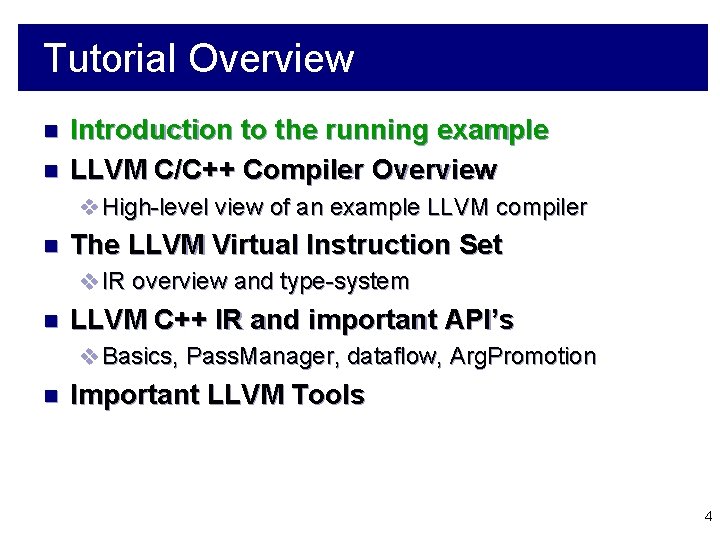 Tutorial Overview

- Introduction to the running example
- LLVM C/C++ Compiler Overview
  - High-level view of an example LLVM compiler
- The LLVM Virtual Instruction Set
  - IR overview and type-system
- LLVM C++ IR and important API's
  - Basics, PassManager, dataflow, ArgPromotion
- Important LLVM Tools

4